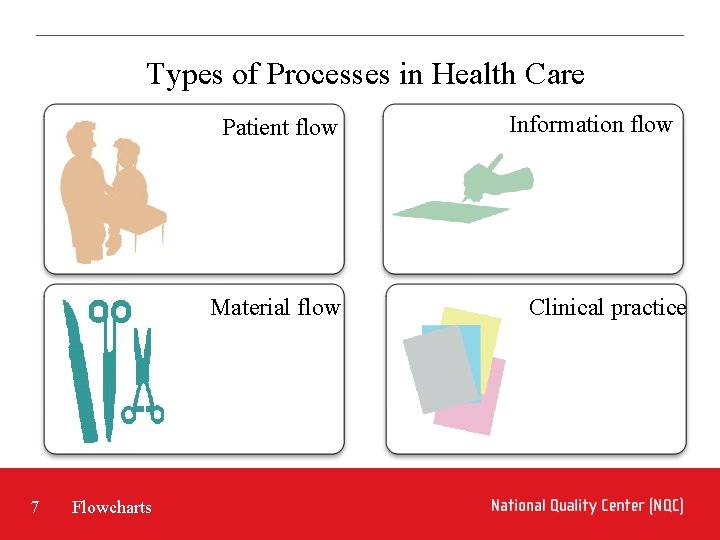 Types of Processes in Health Care

Patient flow

Information flow

Material flow

Clinical practice

7 Flowcharts

National Quality Center (NQC)